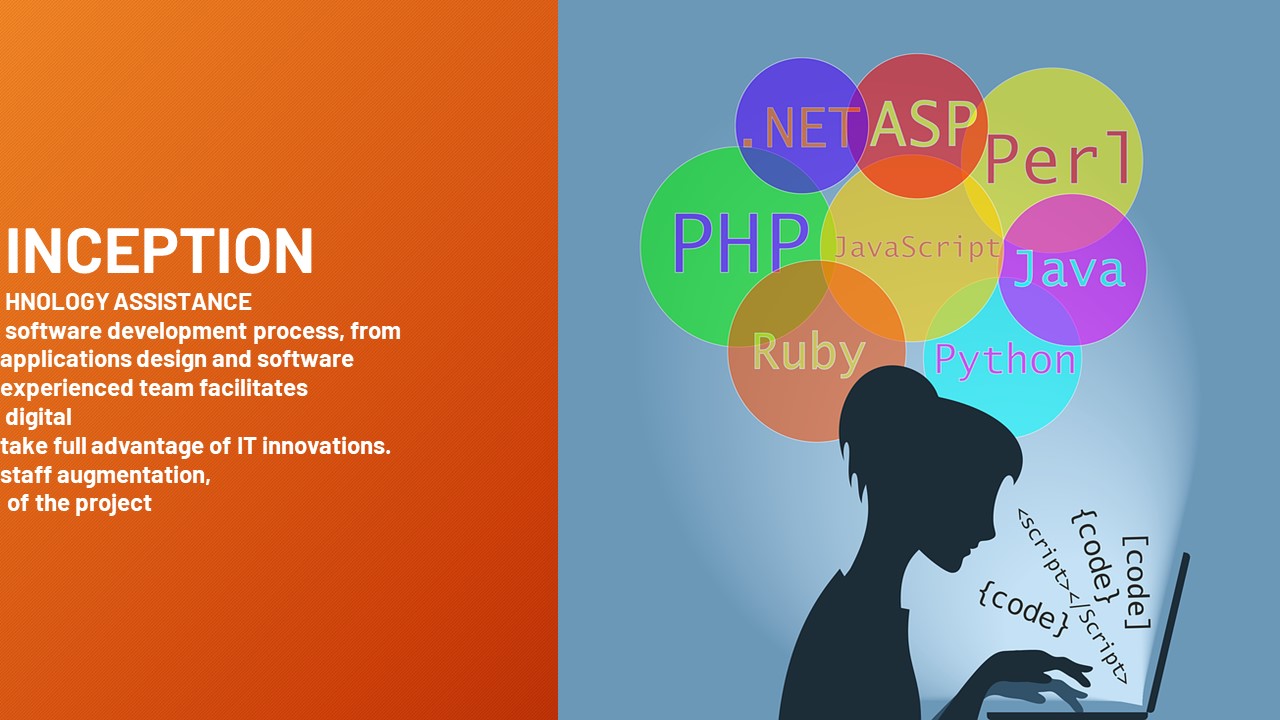 INCEPTION

HNOLOGY ASSISTANCE
software development process, from applications design and software experienced team facilitates digital take full advantage of IT innovations. staff augmentation, of the project

.NET ASP Perl
PHP JavaScript Java
Ruby Python

<script></script>
{code}
[code]
{code}